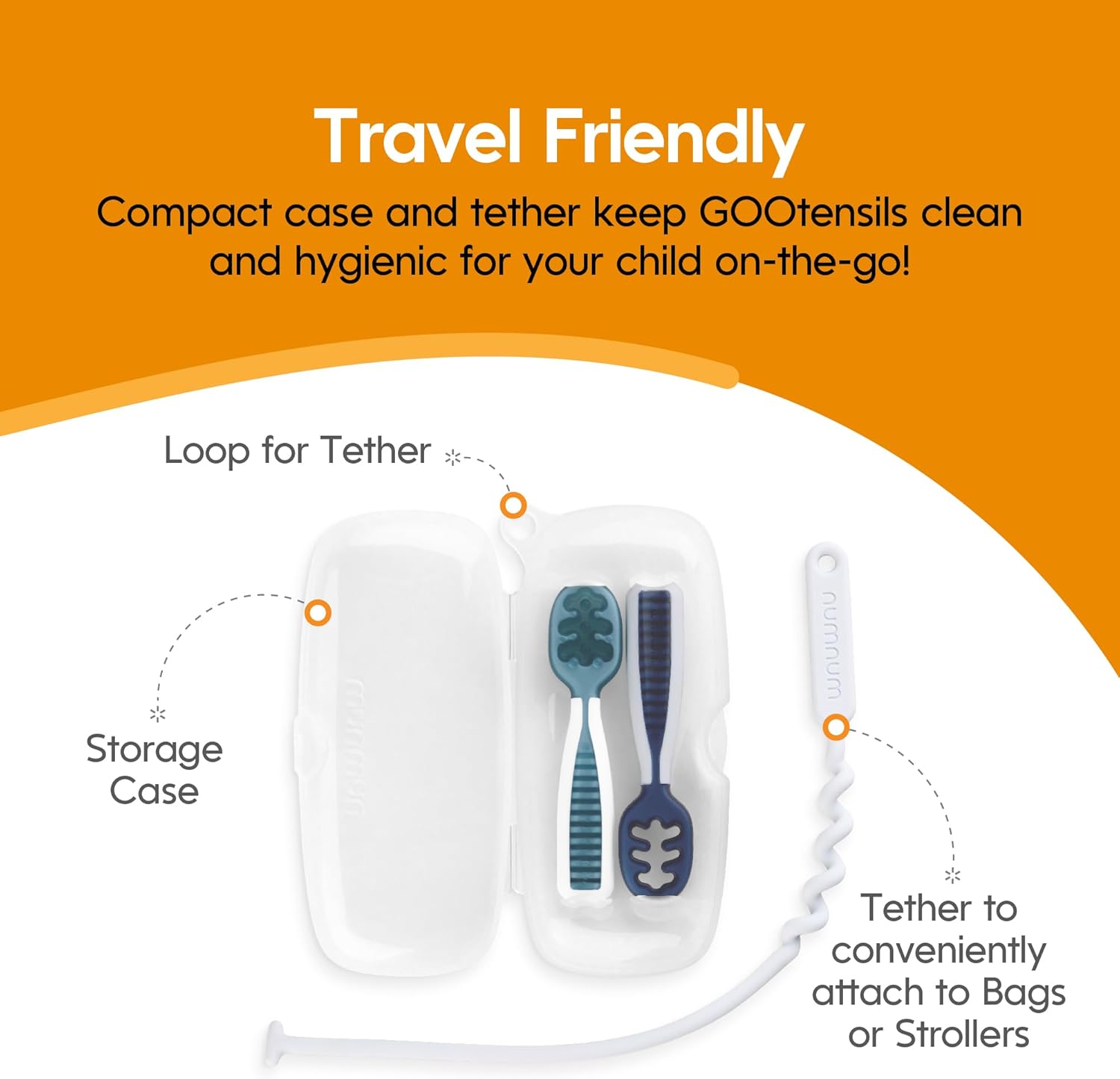 Travel Friendly

Compact case and tether keep GOOtensils clean and hygienic for your child on-the-go!

Loop for Tether

Storage Case

numnum

numnum

Tether to conveniently attach to Bags or Strollers